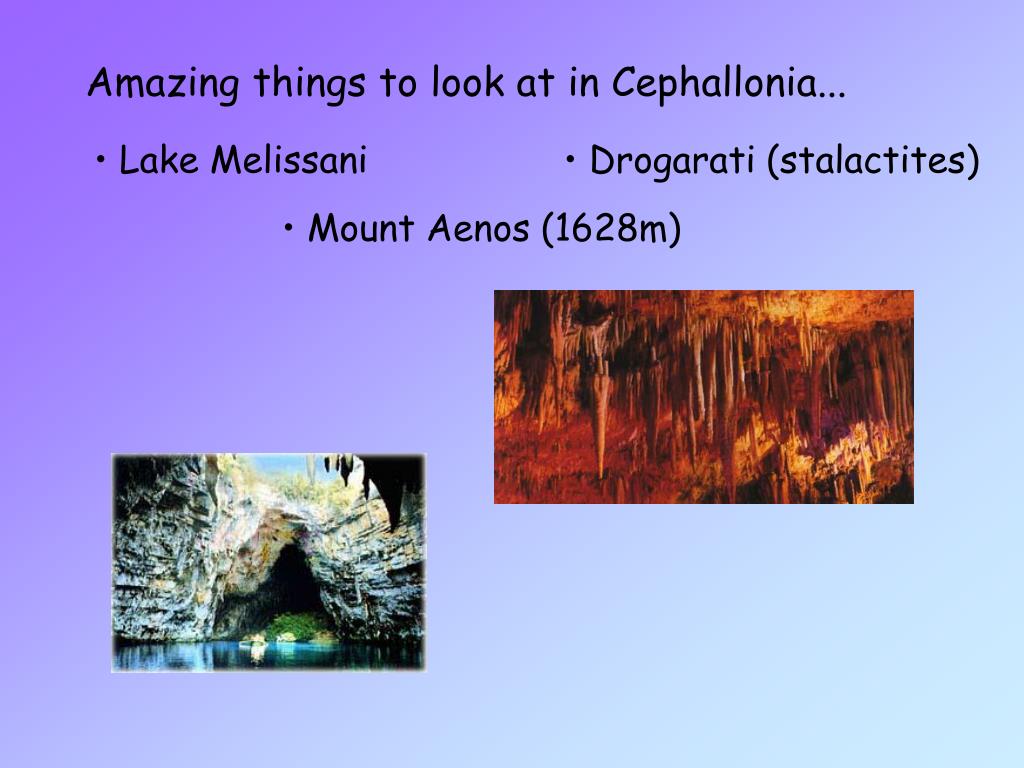 Amazing things to look at in Cephallonia...

• Lake Melissani

• Drogarati (stalactites)

• Mount Aenos (1628m)